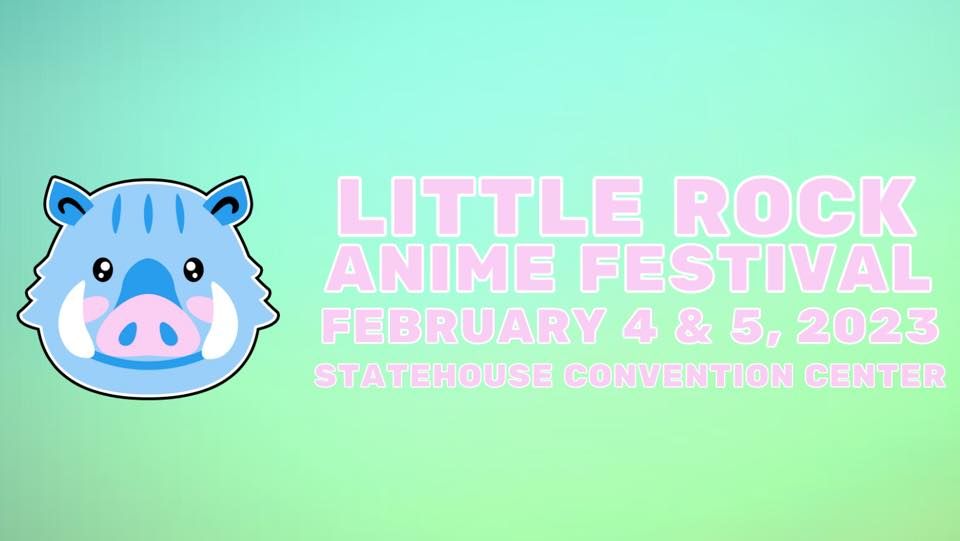 LITTLE ROCK
ANIME FESTIVAL
FEBRUARY 4 & 5, 2023
STATEHOUSE CONVENTION CENTER